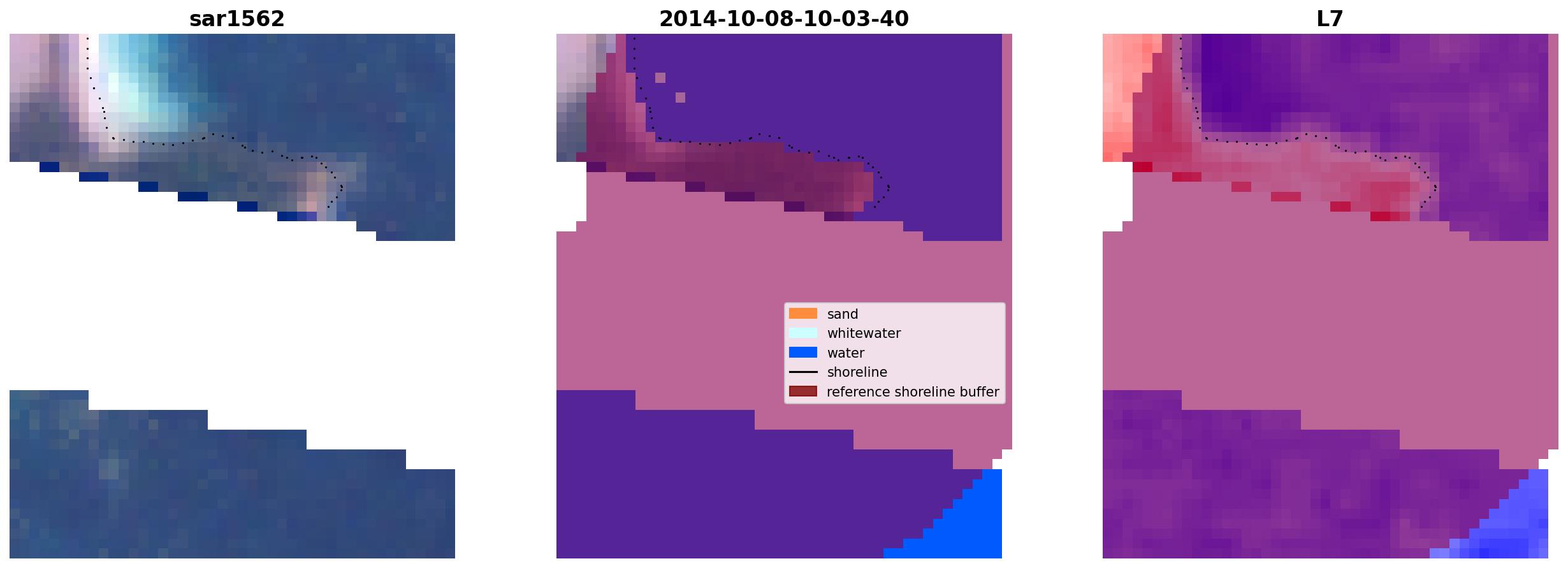 sar1562

2014-10-08-10-03-40

L7

sand
whitewater
water
shoreline
reference shoreline buffer